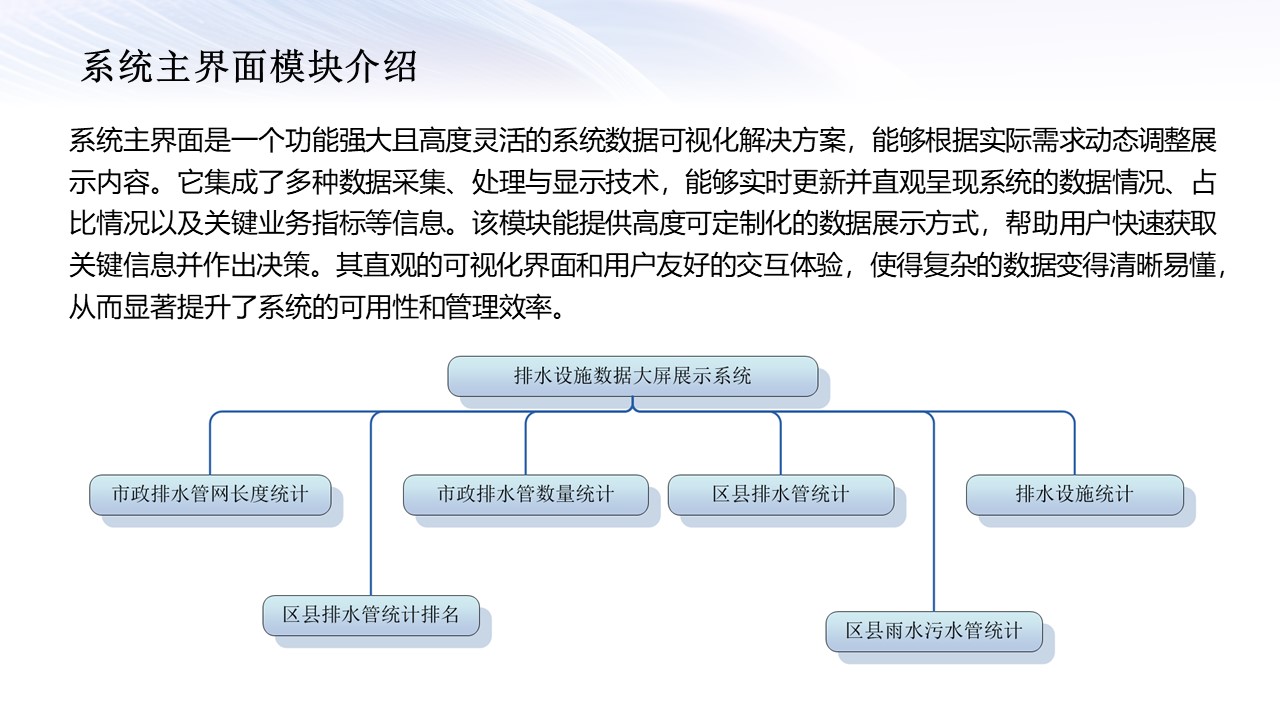 系统主界面模块介绍

系统主界面是一个功能强大且高度灵活的系统数据可视化解决方案，能够根据实际需求动态调整展示内容。它集成了多种数据采集、处理与显示技术，能够实时更新并直观呈现系统的数据情况、占比情况以及关键业务指标等信息。该模块能提供高度可定制化的数据展示方式，帮助用户快速获取关键信息并作出决策。其直观的可视化界面和用户友好的交互体验，使得复杂的数据变得清晰易懂，从而显著提升了系统的可用性和管理效率。

排水设施数据大屏展示系统

市政排水管网长度统计

市政排水管数量统计

区县排水管统计

排水设施统计

区县排水管统计排名

区县雨水污水管统计